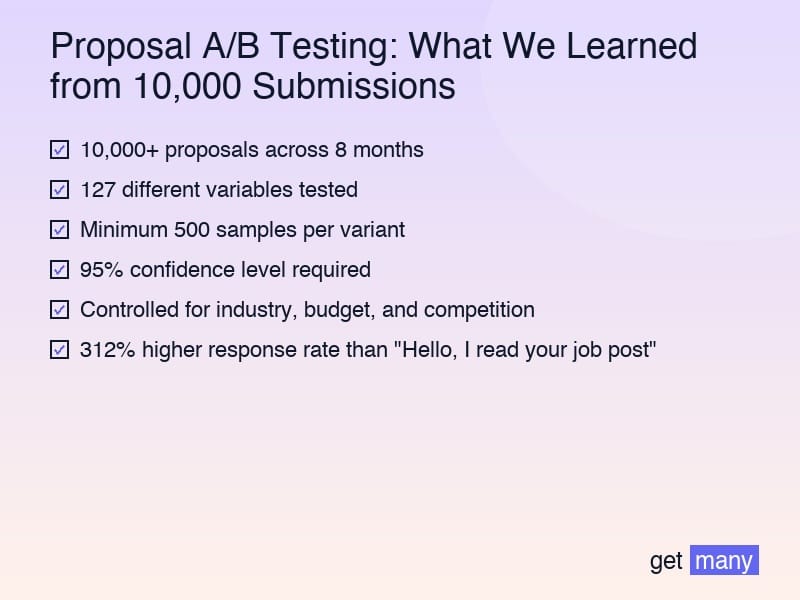 Proposal A/B Testing: What We Learned from 10,000 Submissions

☑ 10,000+ proposals across 8 months

☑ 127 different variables tested

☑ Minimum 500 samples per variant

☑ 95% confidence level required

☑ Controlled for industry, budget, and competition

☑ 312% higher response rate than "Hello, I read your job post"

get many